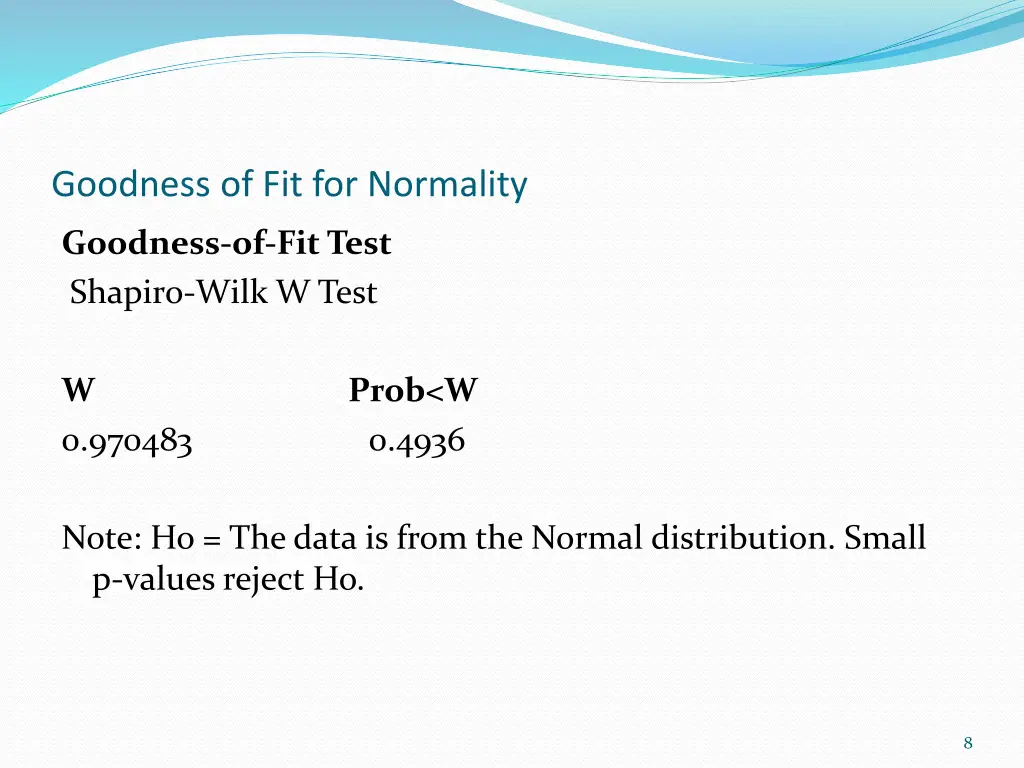 Goodness of Fit for Normality

Goodness-of-Fit Test
Shapiro-Wilk W Test

| W | Prob<W |
|---|---|
| 0.970483 | 0.4936 |

Note: Ho = The data is from the Normal distribution. Small p-values reject Ho.

8